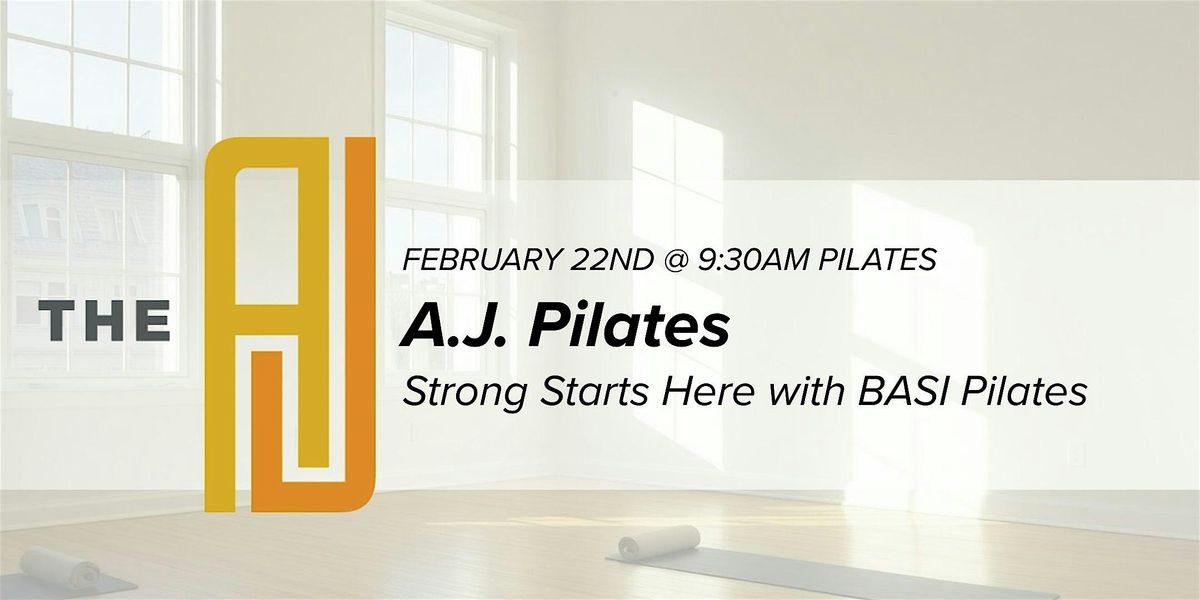 THE AJ

FEBRUARY 22ND @ 9:30AM PILATES

A.J. Pilates

Strong Starts Here with BASI Pilates